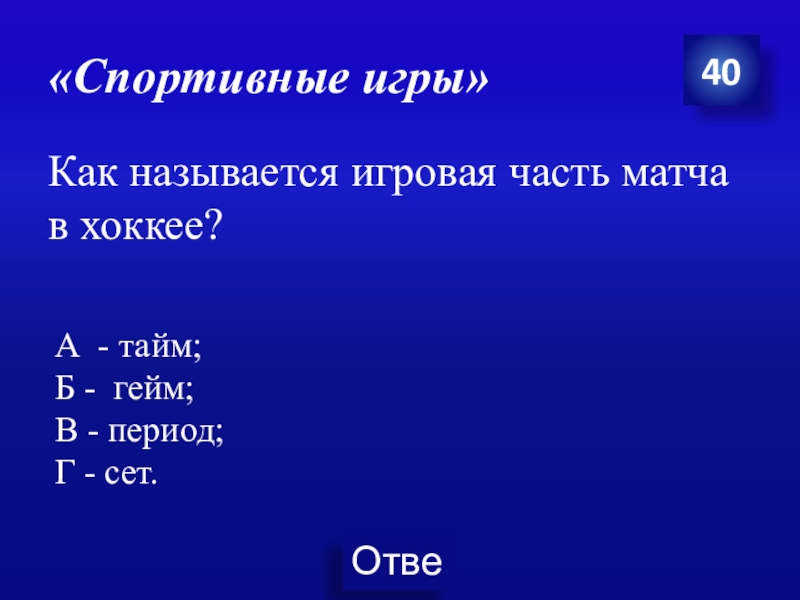 «Спортивные игры»

40

Как называется игровая часть матча в хоккее?

А - тайм;
Б - гейм;
В - период;
Г - сет.

Отве